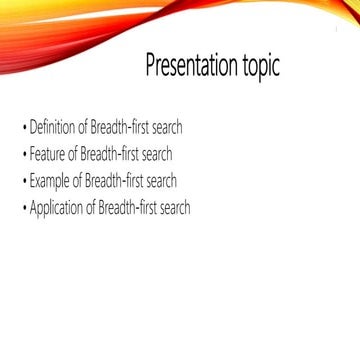 Presentation topic

• Definition of Breadth-first search
• Feature of Breadth-first search
• Example of Breadth-first search
• Application of Breadth-first search